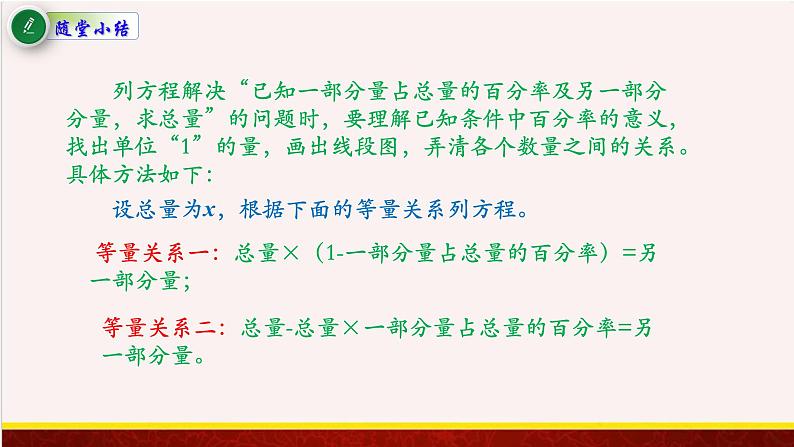 随堂小结

列方程解决“已知一部分量占总量的百分率及另一部分分量，求总量”的问题时，要理解已知条件中百分率的意义，找出单位“1”的量，画出线段图，弄清各个数量之间的关系。具体方法如下：

设总量为$x$，根据下面的等量关系列方程。

等量关系一：总量×（1-一部分量占总量的百分率）=另一部分量；

等量关系二：总量-总量×一部分量占总量的百分率=另一部分量。